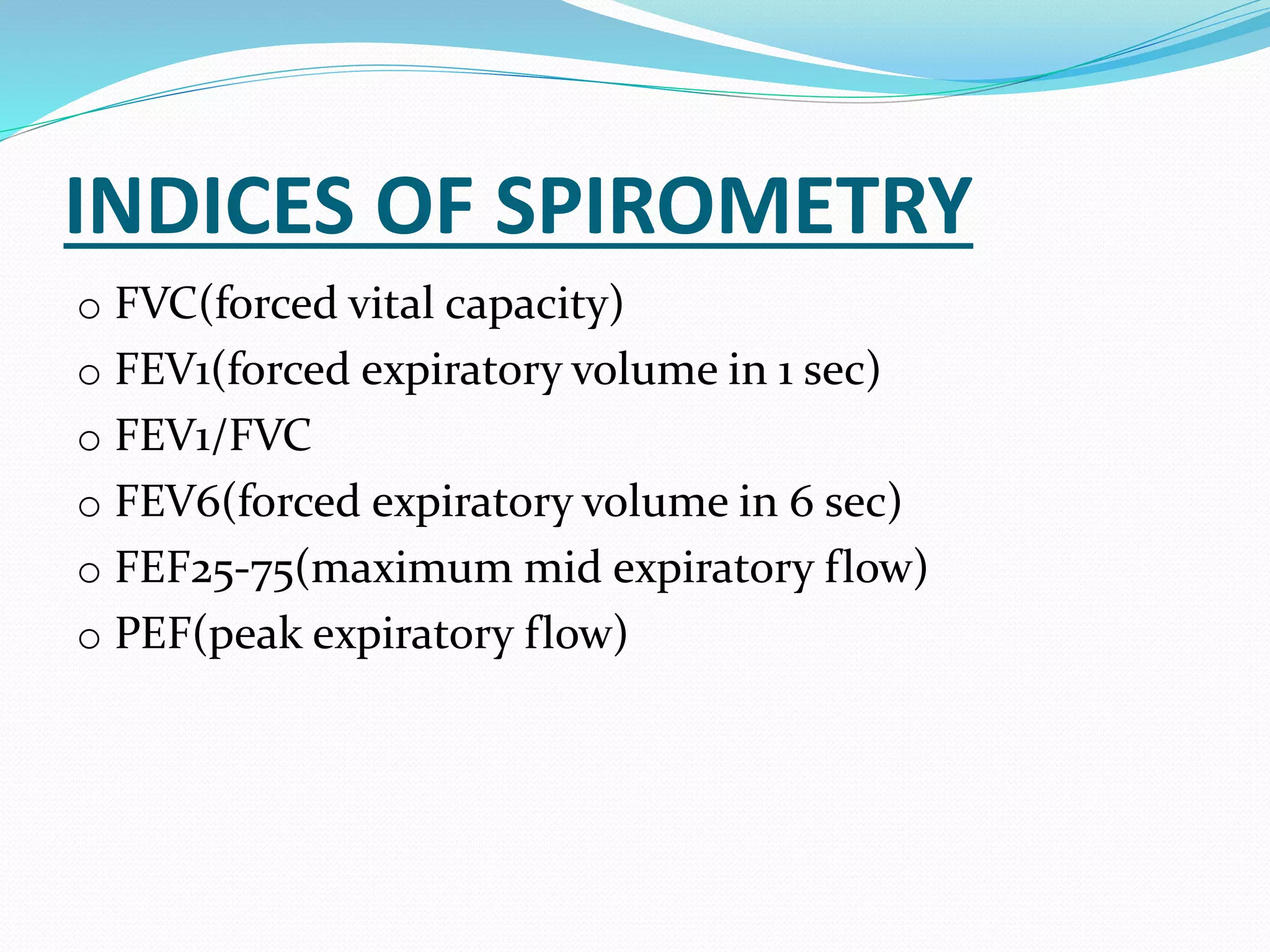 INDICES OF SPIROMETRY

o FVC(forced vital capacity)
o FEV1(forced expiratory volume in 1 sec)
o FEV1/FVC
o FEV6(forced expiratory volume in 6 sec)
o FEF25-75(maximum mid expiratory flow)
o PEF(peak expiratory flow)